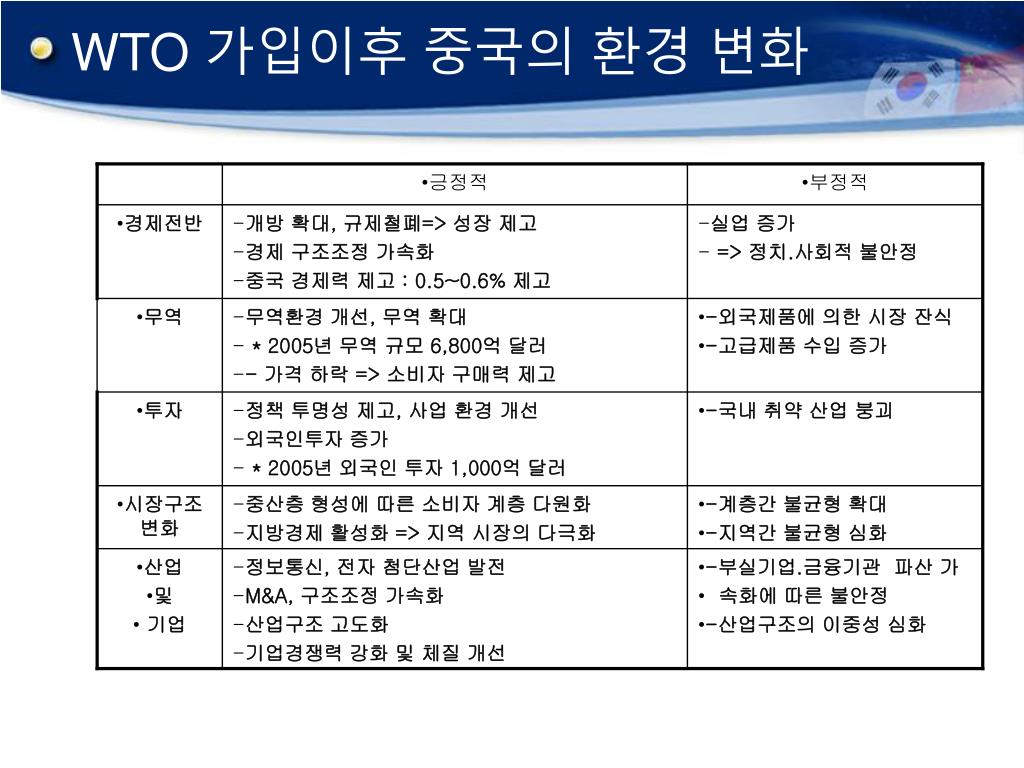 WTO 가입이후 중국의 환경 변화

|  | •긍정적 | •부정적 |
|---|---|---|
| •경제전반 | -개방 확대, 규제철폐=> 성장 제고<br>-경제 구조조정 가속화<br>-중국 경제력 제고 : 0.5~0.6% 제고 | -실업 증가<br>- => 정치.사회적 불안정 |
| •무역 | -무역환경 개선, 무역 확대<br>- * 2005년 무역 규모 6,800억 달러<br>-- 가격 하락 => 소비자 구매력 제고 | •-외국제품에 의한 시장 잠식<br>•-고급제품 수입 증가 |
| •투자 | -정책 투명성 제고, 사업 환경 개선<br>-외국인투자 증가<br>- * 2005년 외국인 투자 1,000억 달러 | •-국내 취약 산업 붕괴 |
| •시장구조 변화 | -중산층 형성에 따른 소비자 계층 다원화<br>-지방경제 활성화 => 지역 시장의 다극화 | •-계층간 불균형 확대<br>•-지역간 불균형 심화 |
| •산업<br>•및<br>• 기업 | -정보통신, 전자 첨단산업 발전<br>-M&A, 구조조정 가속화<br>-산업구조 고도화<br>-기업경쟁력 강화 및 체질 개선 | •-부실기업.금융기관 파산 가<br>• 속화에 따른 불안정<br>•-산업구조의 이중성 심화 |